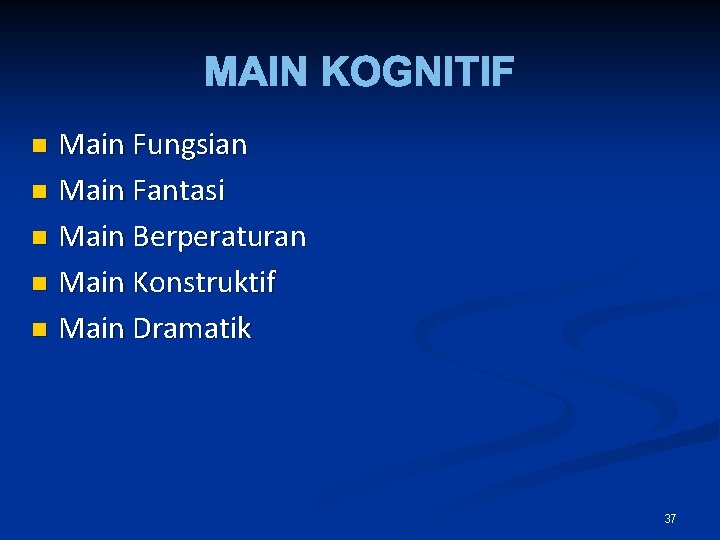 MAIN KOGNITIF

- Main Fungsian
- Main Fantasi
- Main Berperaturan
- Main Konstruktif
- Main Dramatik

37